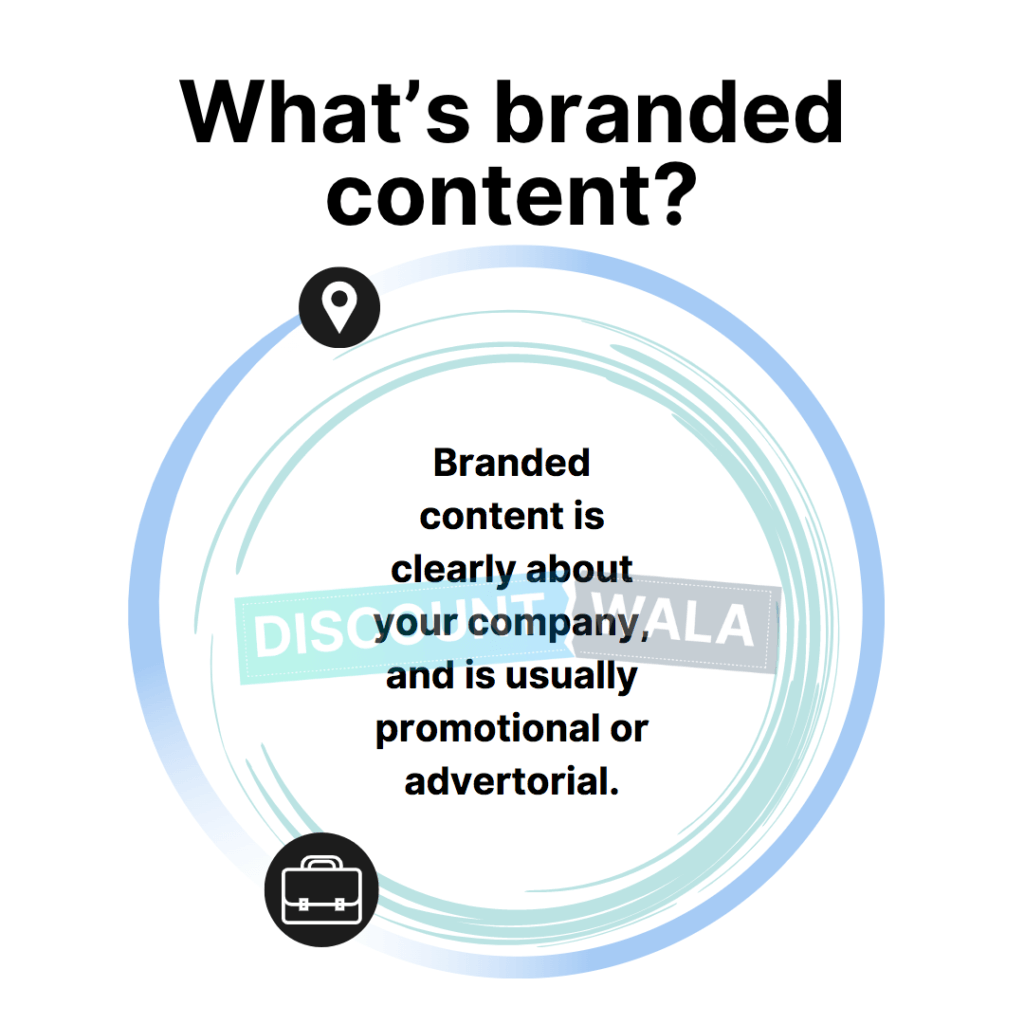 What’s branded content?

Branded content is clearly about your company, and is usually promotional or advertorial.

DISCOUNT WALA